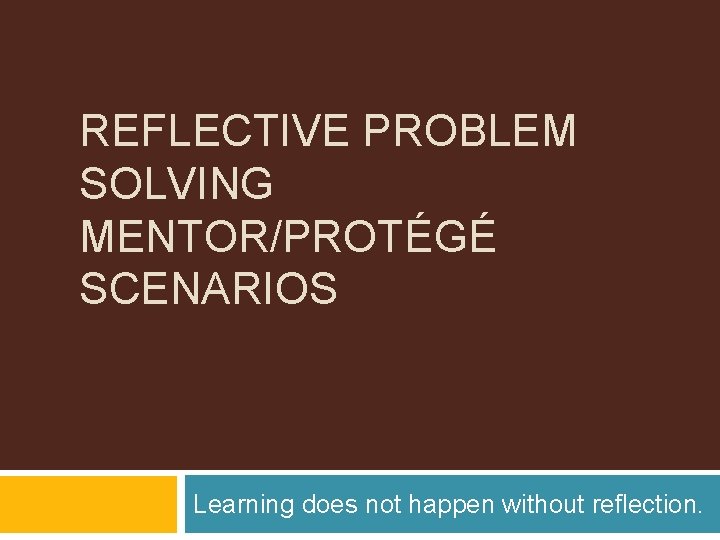 REFLECTIVE PROBLEM SOLVING MENTOR/PROTÉGÉ SCENARIOS

Learning does not happen without reflection.